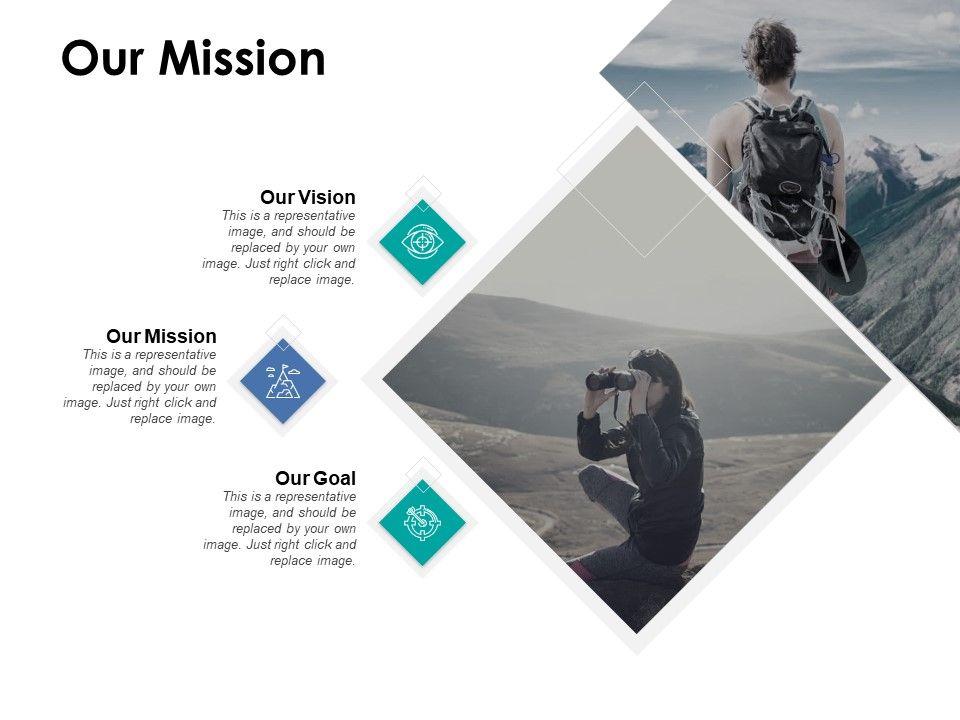 Our Mission

Our Vision
This is a representative image, and should be replaced by your own image. Just right click and replace image.

Our Mission
This is a representative image, and should be replaced by your own image. Just right click and replace image.

Our Goal
This is a representative image, and should be replaced by your own image. Just right click and replace image.